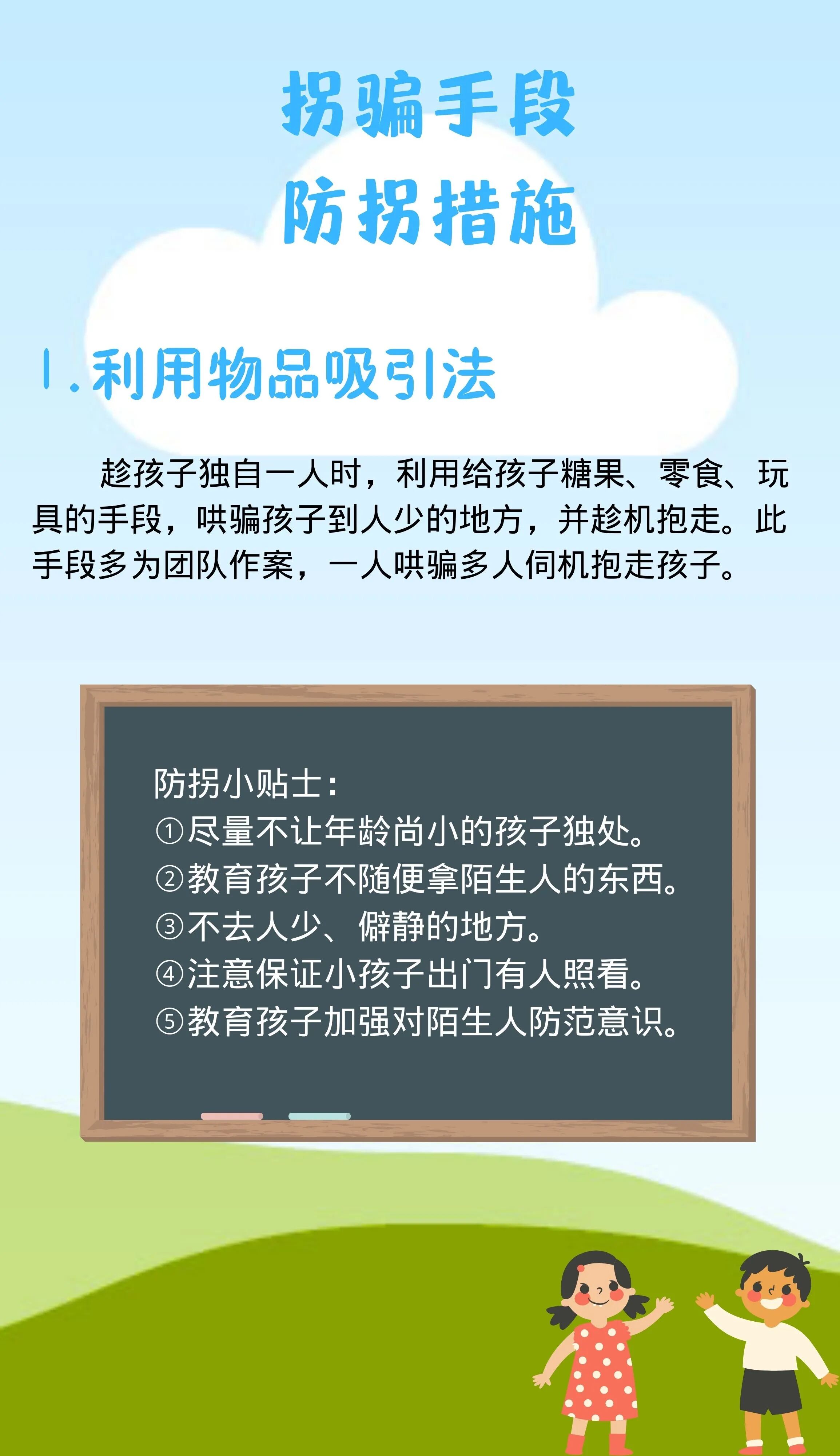 拐骗手段
防拐措施

1.利用物品吸引法

趁孩子独自一人时，利用给孩子糖果、零食、玩具的手段，哄骗孩子到人少的地方，并趁机抱走。此手段多为团队作案，一人哄骗多人伺机抱走孩子。

防拐小贴士：
①尽量不让年龄尚小的孩子独处。
②教育孩子不随便拿陌生人的东西。
③不去人少、僻静的地方。
④注意保证小孩子出门有人照看。
⑤教育孩子加强对陌生人防范意识。